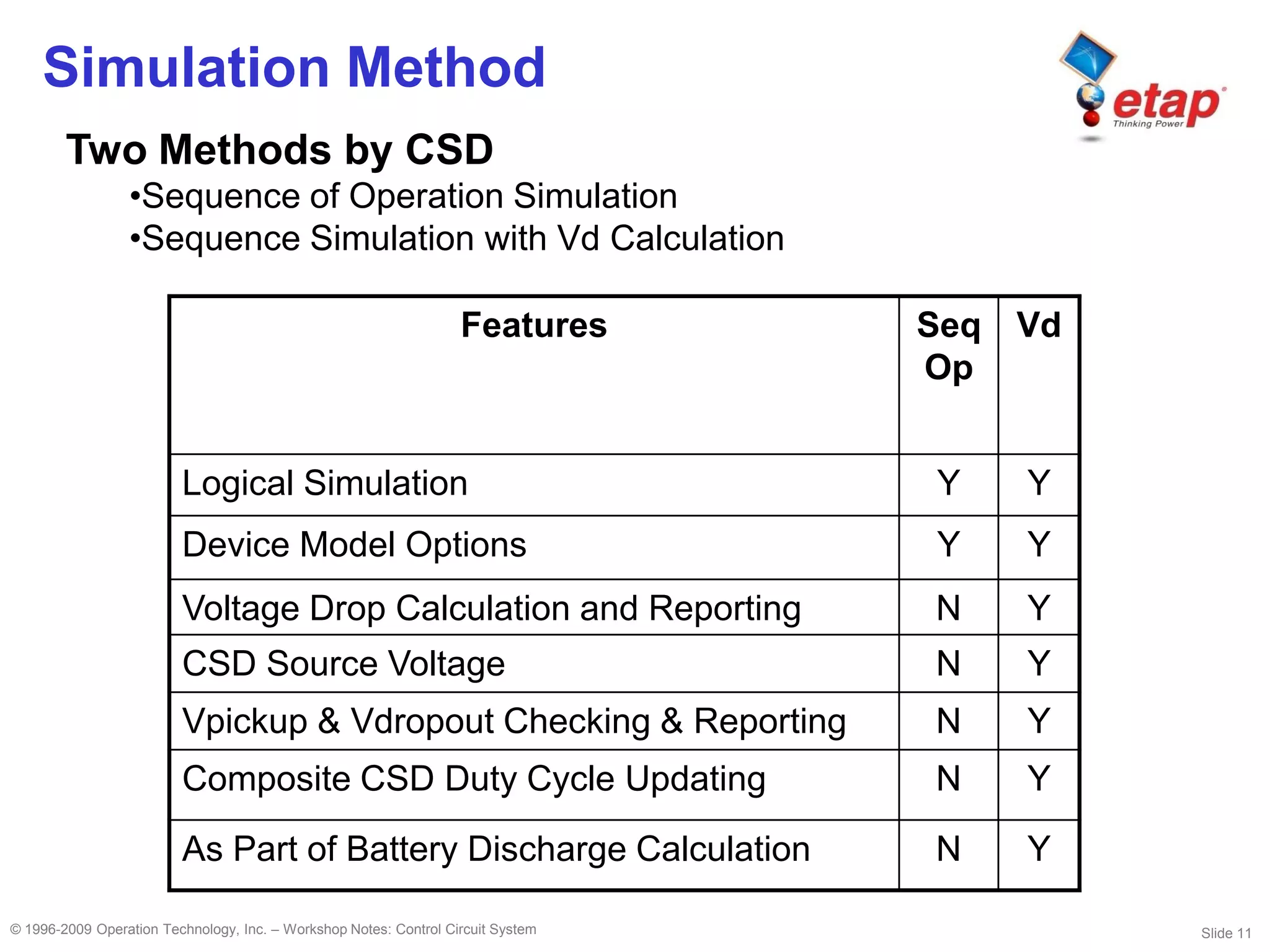 Simulation Method

etap
Thinking Power

Two Methods by CSD

•Sequence of Operation Simulation
•Sequence Simulation with Vd Calculation

| Features | Seq Op | Vd |
|---|---|---|
| Logical Simulation | Y | Y |
| Device Model Options | Y | Y |
| Voltage Drop Calculation and Reporting | N | Y |
| CSD Source Voltage | N | Y |
| Vpickup & Vdropout Checking & Reporting | N | Y |
| Composite CSD Duty Cycle Updating | N | Y |
| As Part of Battery Discharge Calculation | N | Y |

© 1996-2009 Operation Technology, Inc. – Workshop Notes: Control Circuit System

Slide 11